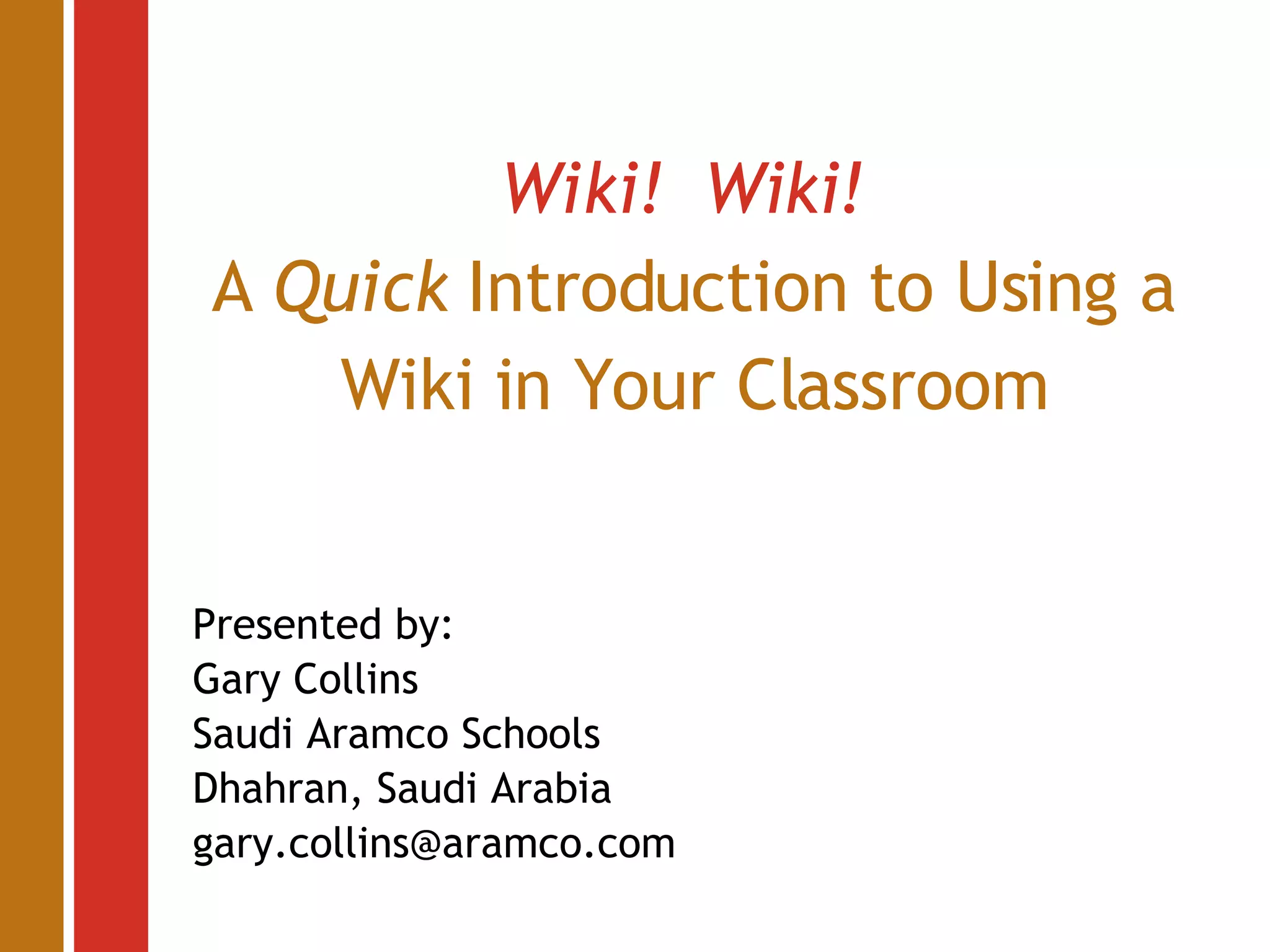 Wiki! Wiki!
A Quick Introduction to Using a Wiki in Your Classroom

Presented by:
Gary Collins
Saudi Aramco Schools
Dhahran, Saudi Arabia
gary.collins@aramco.com